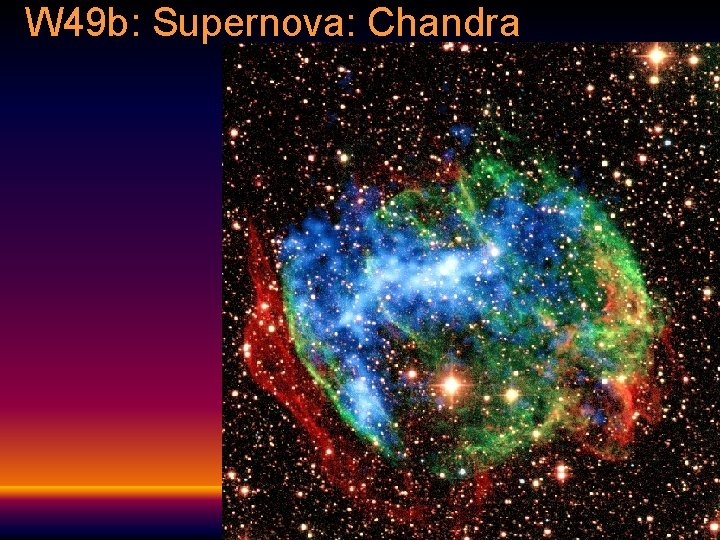 W49b: Supernova: Chandra